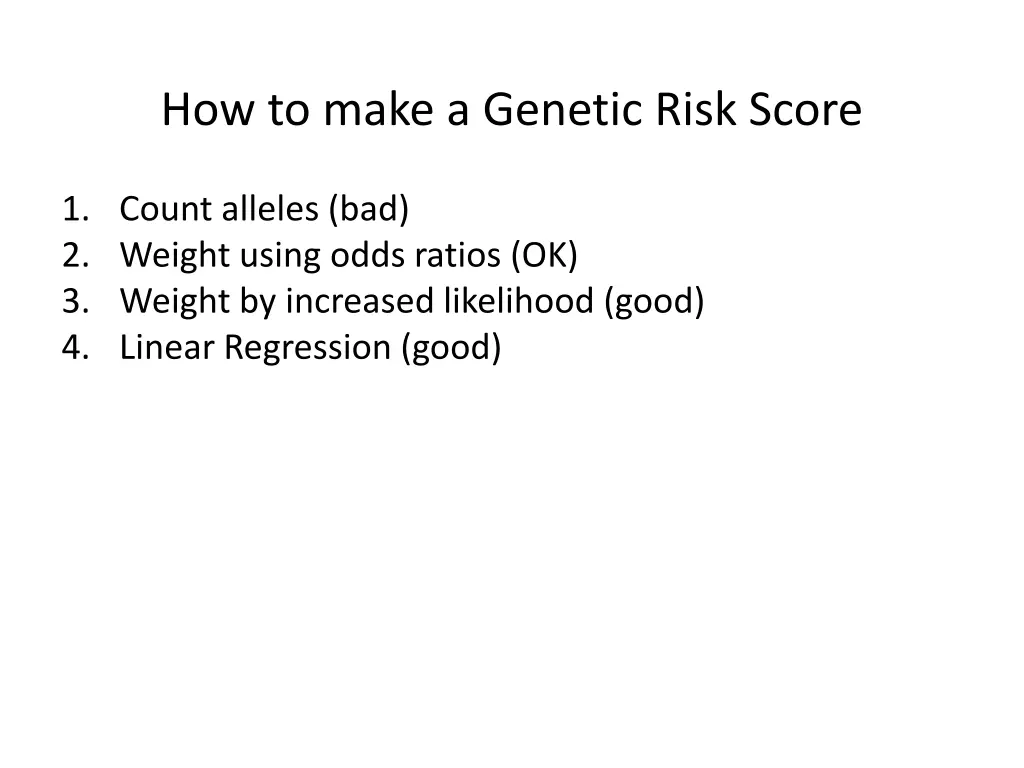 How to make a Genetic Risk Score

1. Count alleles (bad)
2. Weight using odds ratios (OK)
3. Weight by increased likelihood (good)
4. Linear Regression (good)